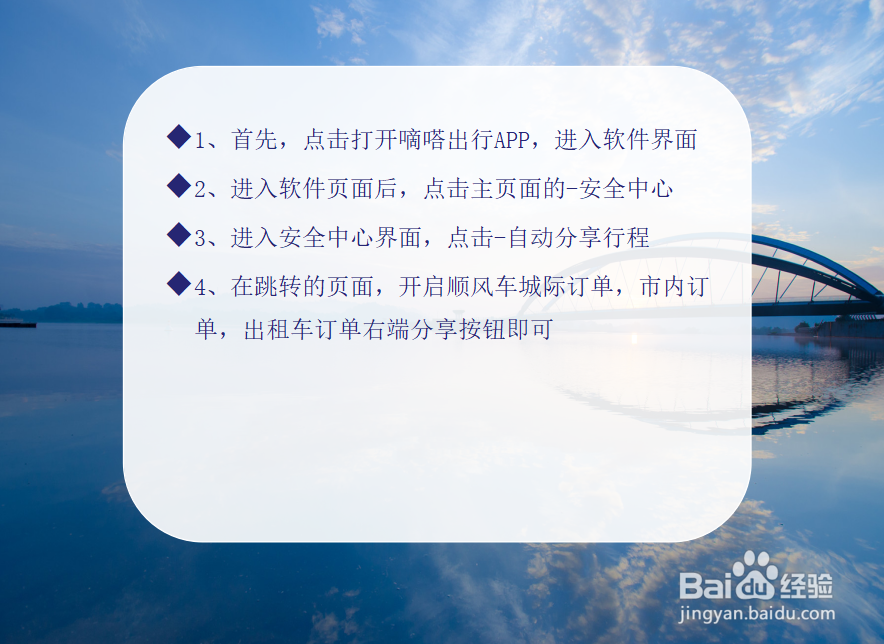 ◆1、首先，点击打开嘀嗒出行APP，进入软件界面

◆2、进入软件页面后，点击主页面的-安全中心

◆3、进入安全中心界面，点击-自动分享行程

◆4、在跳转的页面，开启顺风车城际订单，市内订单，出租车订单右端分享按钮即可

Baidu经验
jingyan.baidu.com